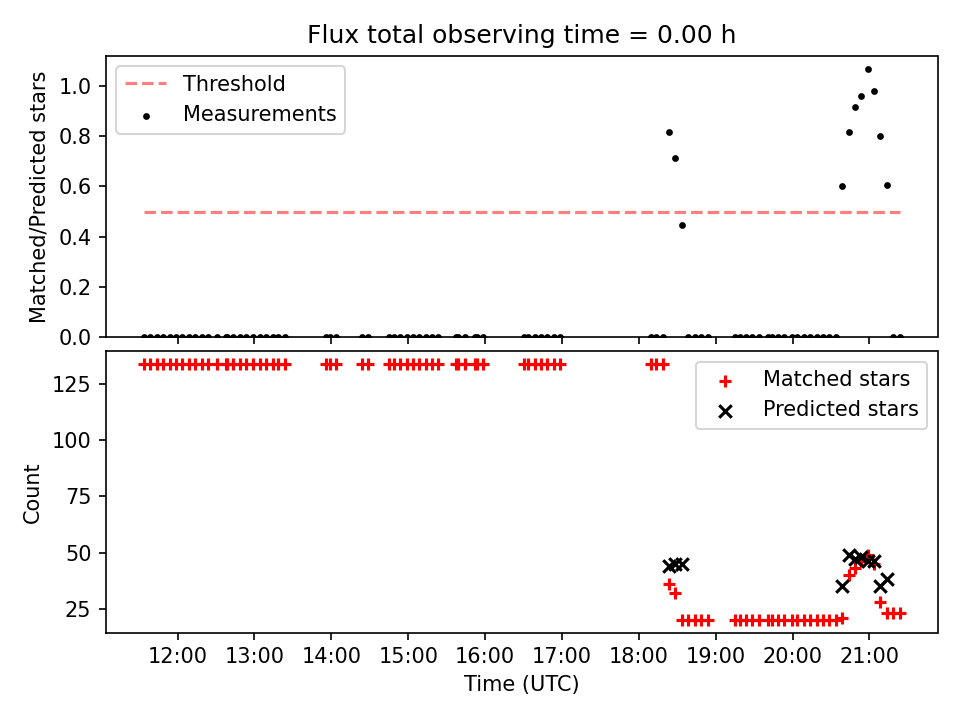 Flux total observing time = 0.00 h

Threshold
Measurements

Matched/Predicted stars

1.0
0.8
0.6
0.4
0.2
0.0

Matched stars
Predicted stars

Count

125
100
75
50
25

12:00
13:00
14:00
15:00
16:00
17:00
18:00
19:00
20:00
21:00

Time (UTC)